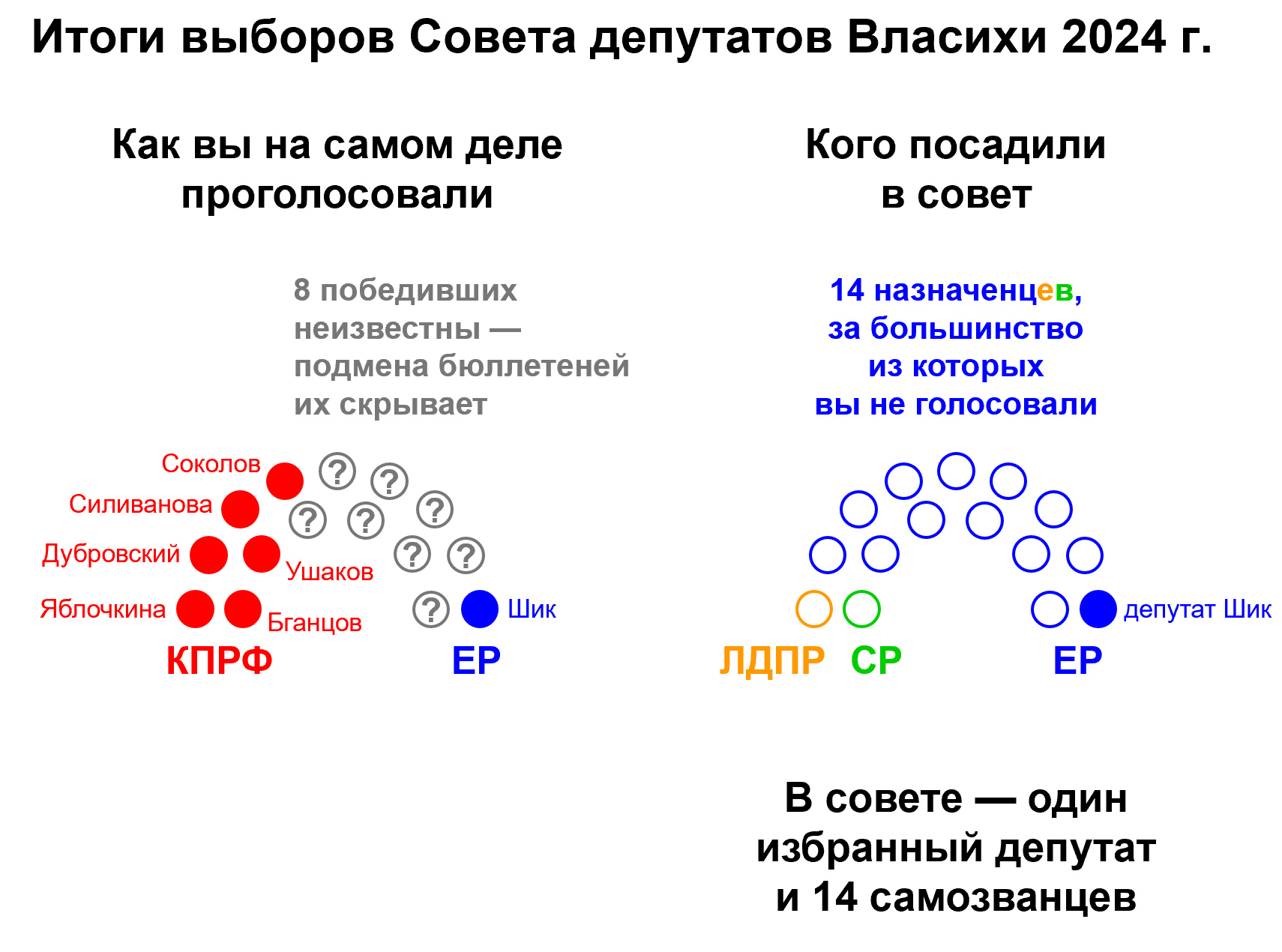 Итоги выборов Совета депутатов Власихи 2024 г.

Как вы на самом деле проголосовали

8 победивших неизвестны — подмена бюллетеней их скрывает

Соколов
Силиванова
Дубровский
Ушаков
Яблочкина
Бганцов
?
?
?
?
?
?
?
?
Шик

КПРФ
ЕР

Кого посадили в совет

14 назначенцев, за большинство из которых вы не голосовали

депутат Шик

ЛДПР
СР
ЕР

В совете — один избранный депутат и 14 самозванцев